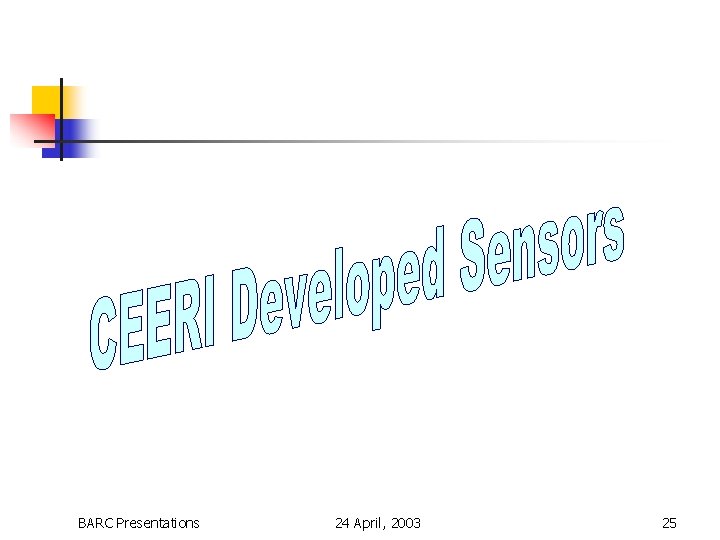 CEERI Developed Sensors

BARC Presentations 24 April, 2003 25